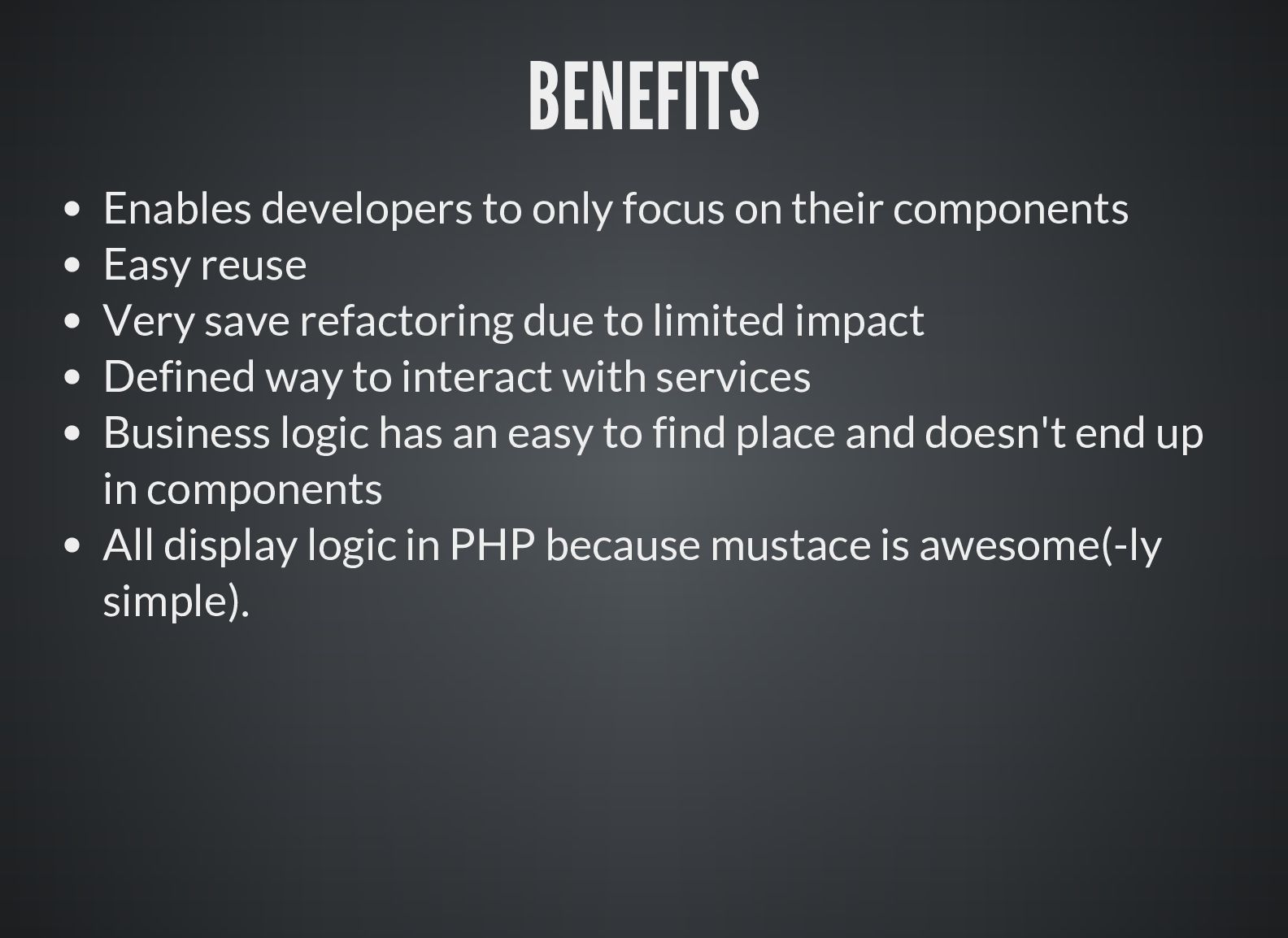 BENEFITS

- Enables developers to only focus on their components
- Easy reuse
- Very save refactoring due to limited impact
- Defined way to interact with services
- Business logic has an easy to find place and doesn't end up in components
- All display logic in PHP because mustace is awesome(-ly simple).